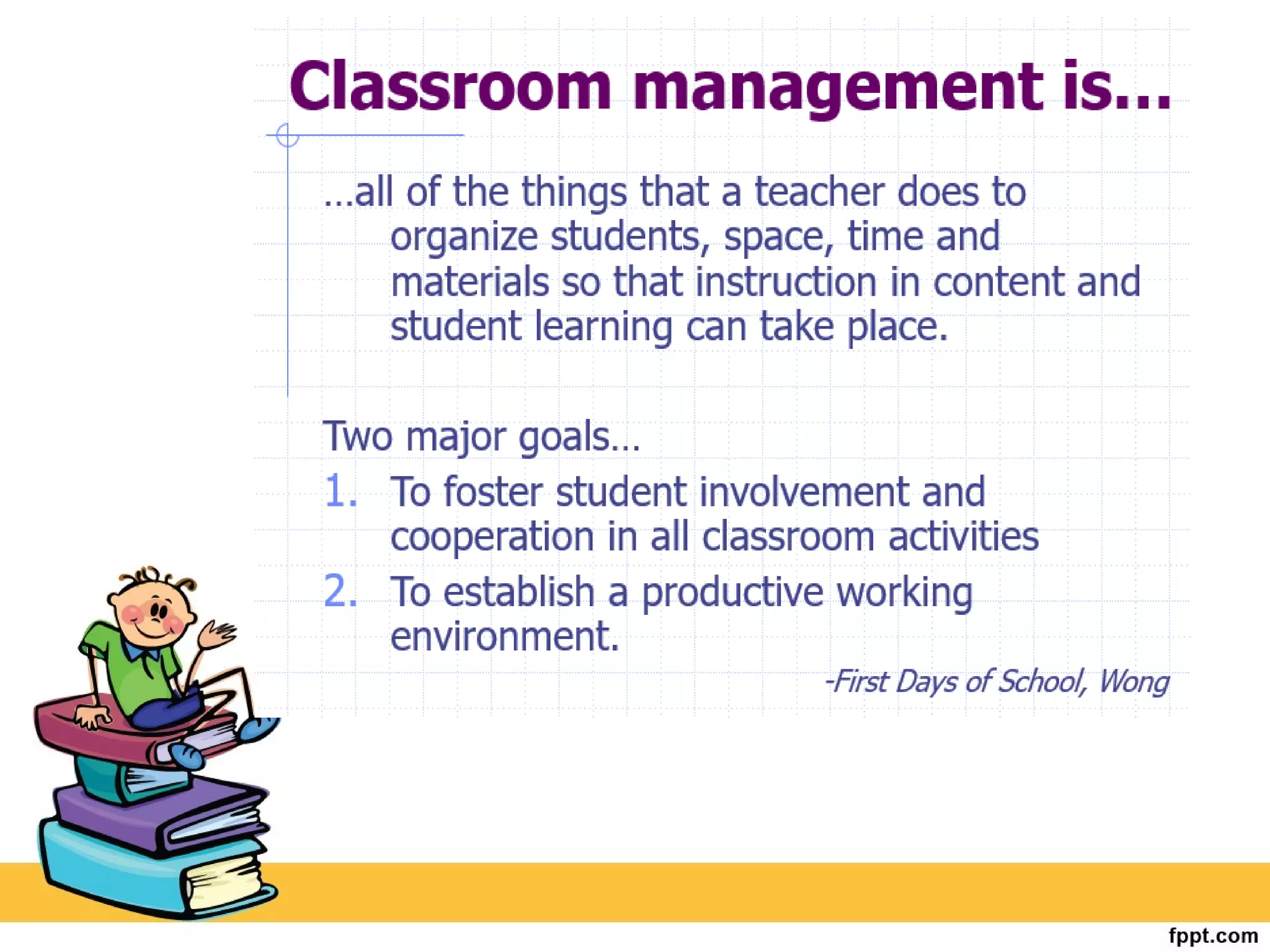 Classroom management is…

…all of the things that a teacher does to organize students, space, time and materials so that instruction in content and student learning can take place.

Two major goals…

1. To foster student involvement and cooperation in all classroom activities
2. To establish a productive working environment.

-First Days of School, Wong

fppt.com